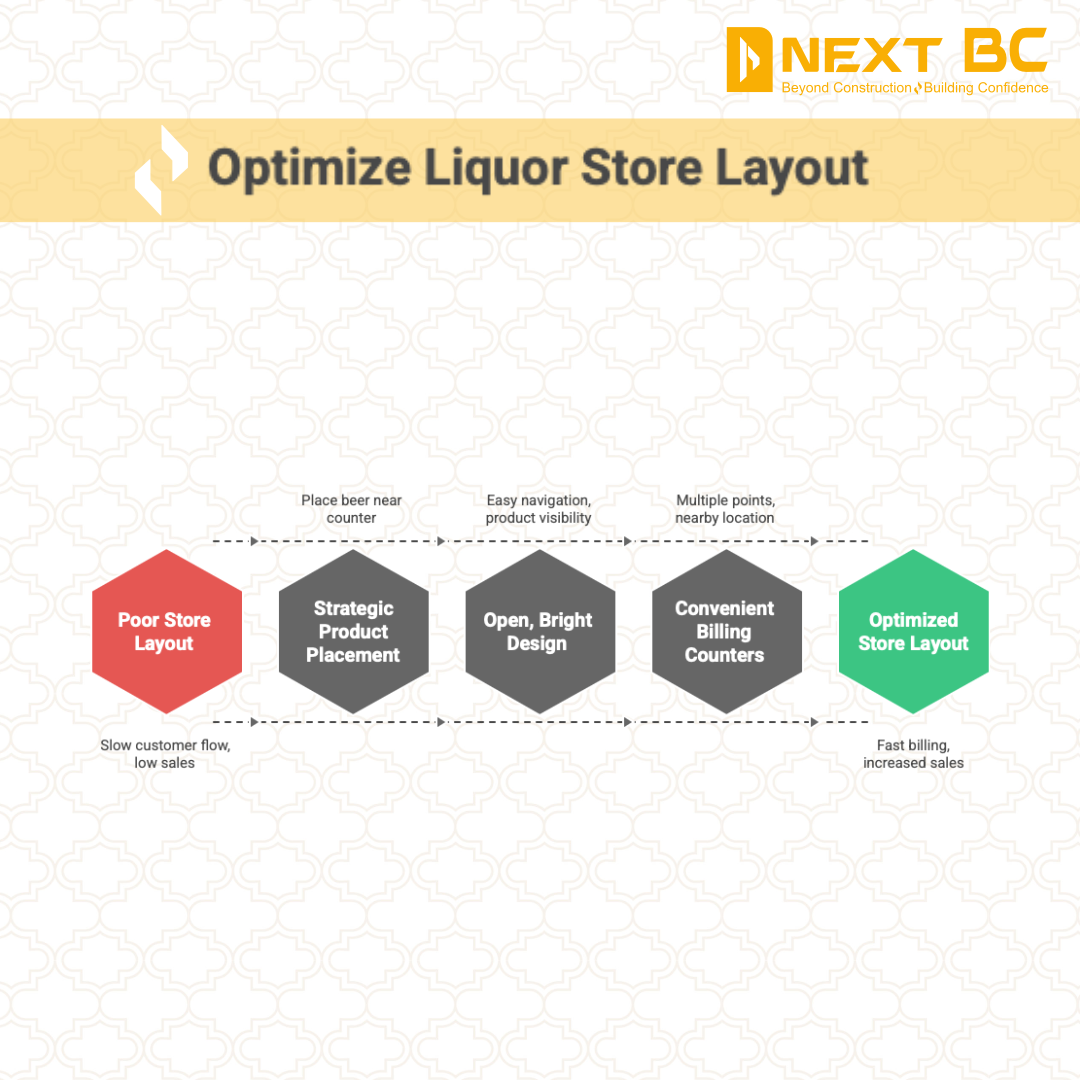 NEXT BC
Beyond Construction Building Confidence

Optimize Liquor Store Layout

Place beer near counter

Easy navigation, product visibility

Multiple points, nearby location

Poor Store Layout

Strategic Product Placement

Open, Bright Design

Convenient Billing Counters

Optimized Store Layout

Slow customer flow, low sales

Fast billing, increased sales